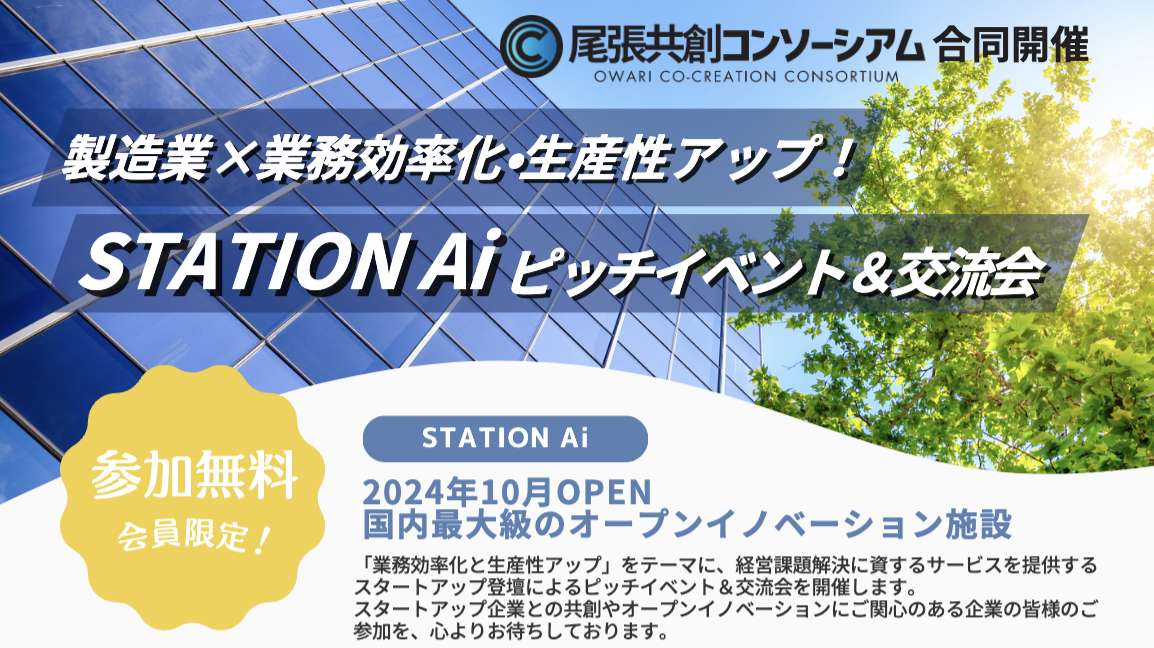 尾張共創コンソーシアム 合同開催
OWARI CO-CREATION CONSORTIUM

製造業×業務効率化•生産性アップ！

STATION Ai ピッチイベント＆交流会

参加無料
会員限定！

STATION Ai

2024年10月OPEN
国内最大級のオープンイノベーション施設

「業務効率化と生産性アップ」をテーマに、経営課題解決に資するサービスを提供するスタートアップ登壇によるピッチイベント＆交流会を開催します。
スタートアップ企業との共創やオープンイノベーションにご関心のある企業の皆様のご参加を、心よりお待ちしております。